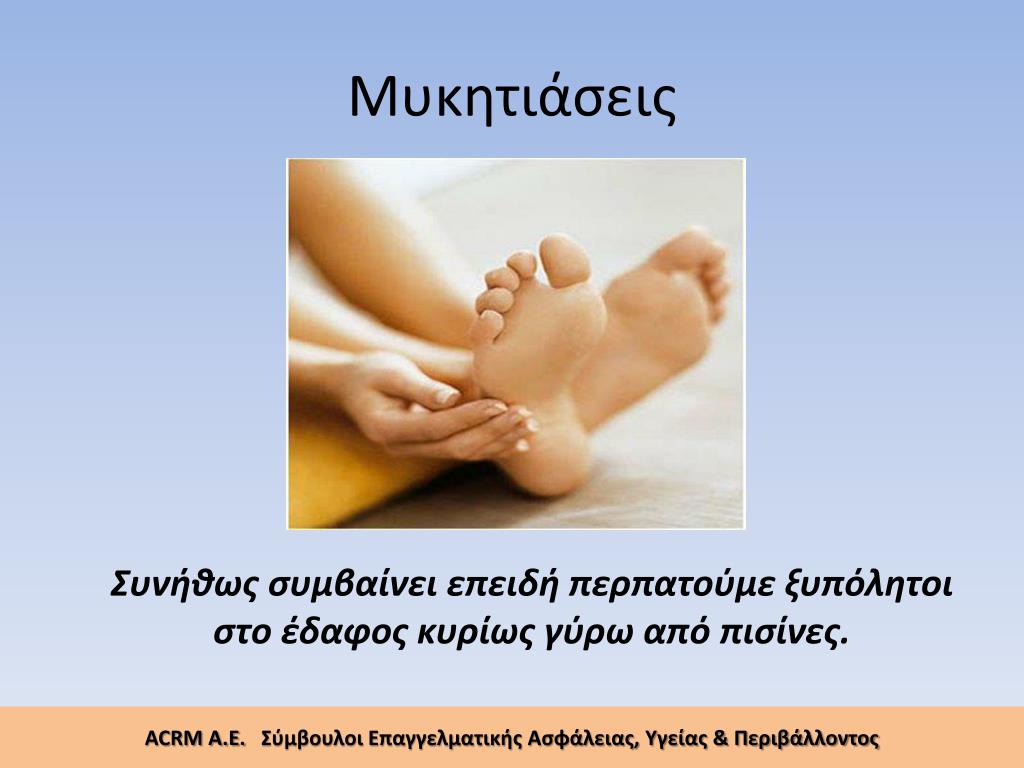 Μυκητιάσεις

Συνήθως συμβαίνει επειδή περπατούμε ξυπόλητοι στο έδαφος κυρίως γύρω από πισίνες.

ACRM A.E. Σύμβουλοι Επαγγελματικής Ασφάλειας, Υγείας & Περιβάλλοντος